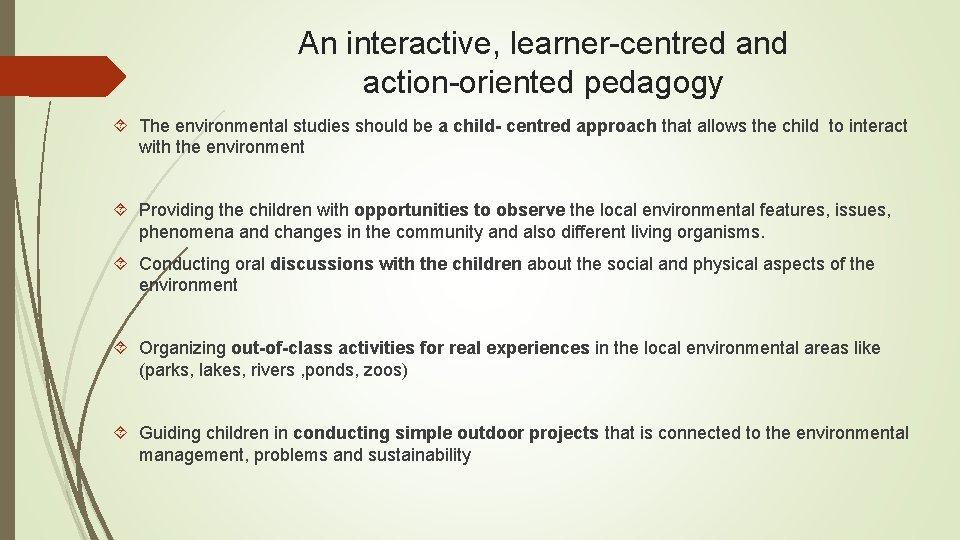 An interactive, learner-centred and action-oriented pedagogy

The environmental studies should be a child- centred approach that allows the child to interact with the environment

Providing the children with opportunities to observe the local environmental features, issues, phenomena and changes in the community and also different living organisms.

Conducting oral discussions with the children about the social and physical aspects of the environment

Organizing out-of-class activities for real experiences in the local environmental areas like (parks, lakes, rivers ,ponds, zoos)

Guiding children in conducting simple outdoor projects that is connected to the environmental management, problems and sustainability